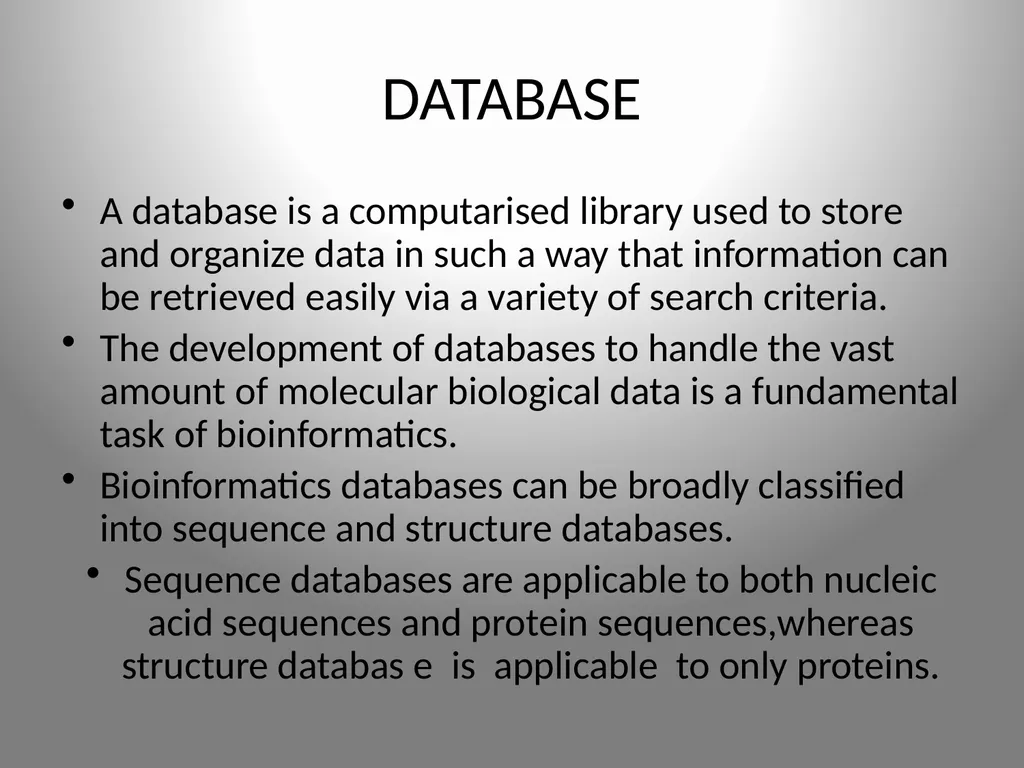 DATABASE

• A database is a computarised library used to store and organize data in such a way that information can be retrieved easily via a variety of search criteria.

• The development of databases to handle the vast amount of molecular biological data is a fundamental task of bioinformatics.

• Bioinformatics databases can be broadly classified into sequence and structure databases.

• Sequence databases are applicable to both nucleic acid sequences and protein sequences,whereas structure databas e is applicable to only proteins.